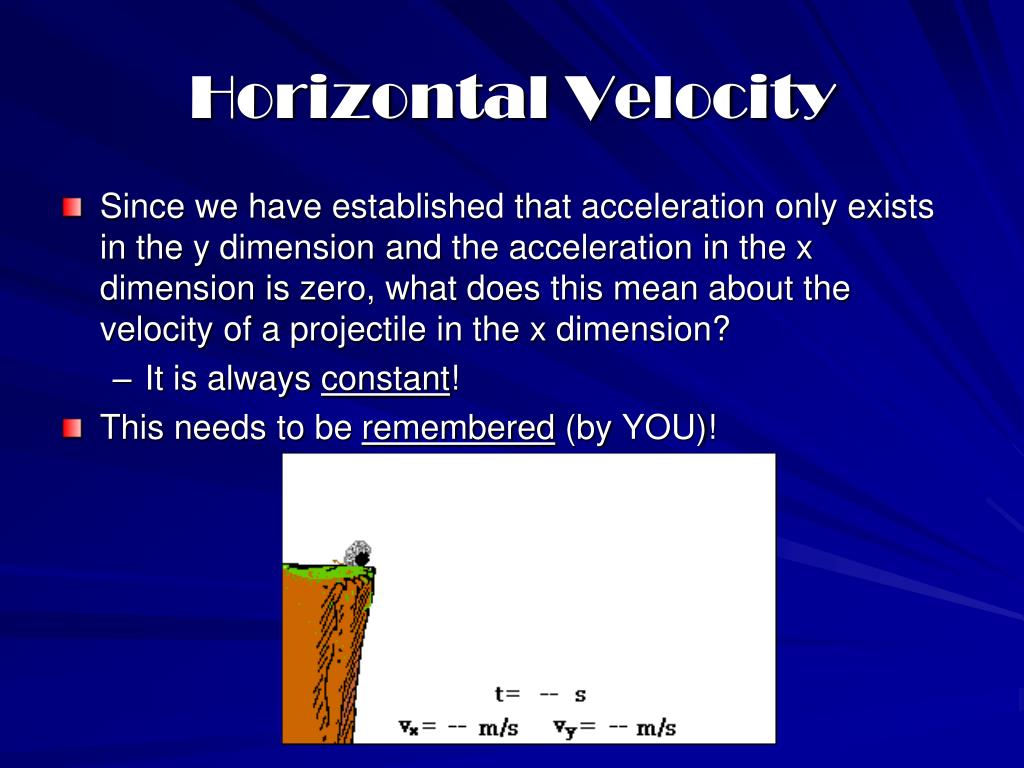 Horizontal Velocity

Since we have established that acceleration only exists in the y dimension and the acceleration in the x dimension is zero, what does this mean about the velocity of a projectile in the x dimension?

– It is always constant!

This needs to be remembered (by YOU)!

t= -- s

$v_x$= -- m/s $v_y$= -- m/s